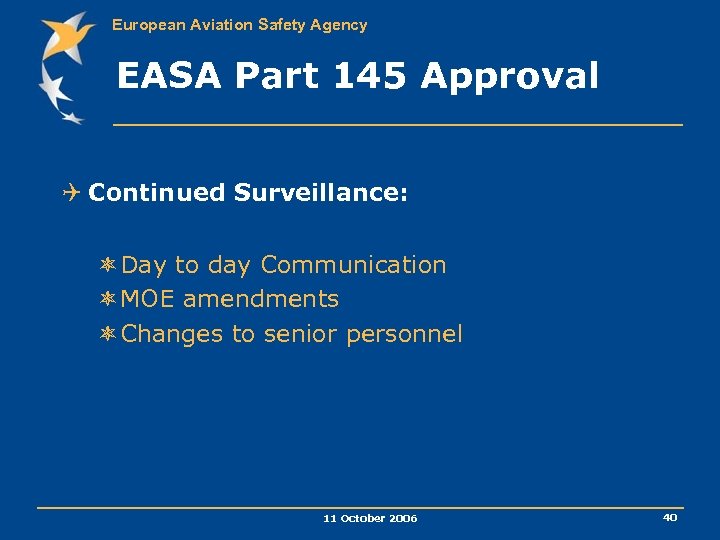 European Aviation Safety Agency

EASA Part 145 Approval

Continued Surveillance:

Day to day Communication
MOE amendments
Changes to senior personnel

11 October 2006

40